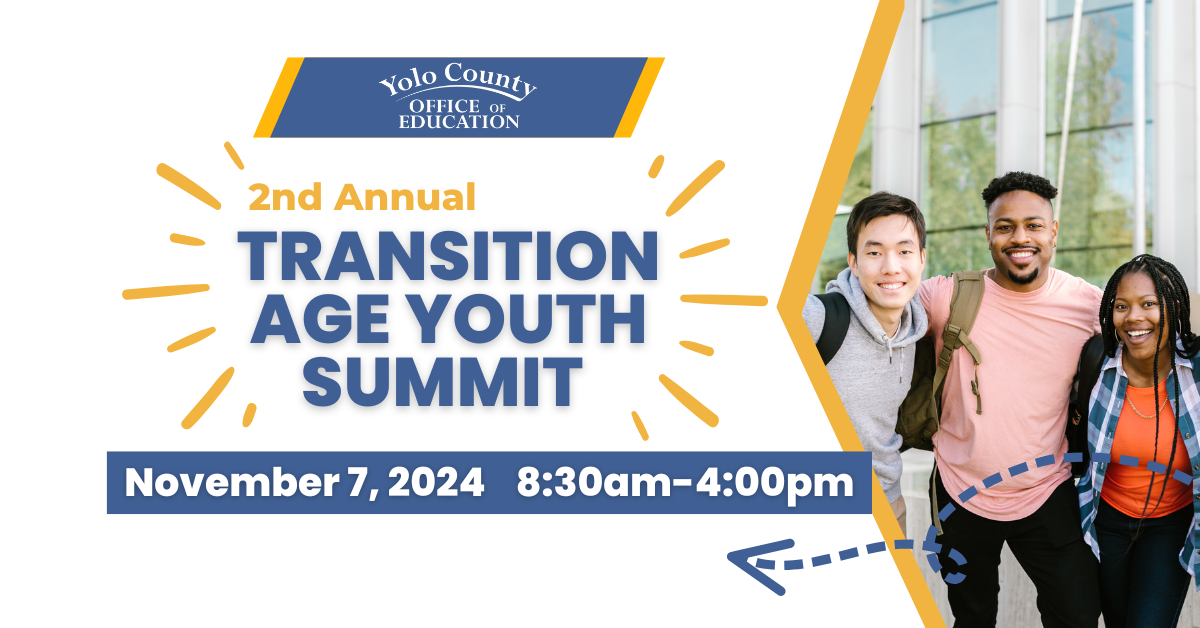 Yolo County
OFFICE OF
EDUCATION

2nd Annual

TRANSITION AGE YOUTH SUMMIT

November 7, 2024 8:30am-4:00pm